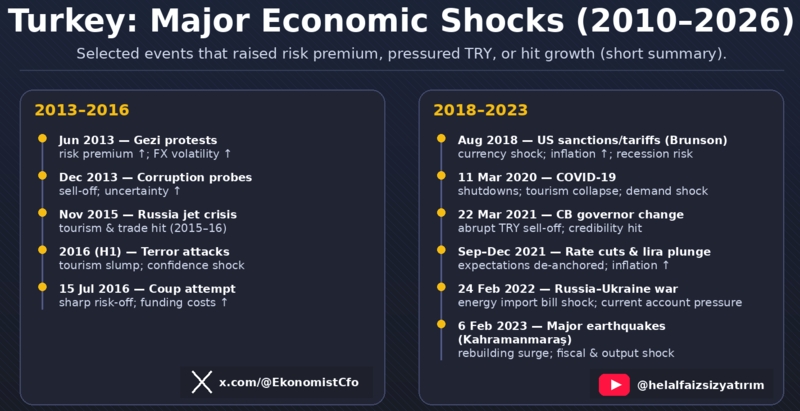 Turkey: Major Economic Shocks (2010–2026)

Selected events that raised risk premium, pressured TRY, or hit growth (short summary).

2013–2016

Jun 2013 — Gezi protests
risk premium ↑; FX volatility ↑

Dec 2013 — Corruption probes
sell-off; uncertainty ↑

Nov 2015 — Russia jet crisis
tourism & trade hit (2015–16)

2016 (H1) — Terror attacks
tourism slump; confidence shock

15 Jul 2016 — Coup attempt
sharp risk-off; funding costs ↑

x.com/@EkonomistCfo

2018–2023

Aug 2018 — US sanctions/tariffs (Brunson)
currency shock; inflation ↑; recession risk

11 Mar 2020 — COVID-19
shutdowns; tourism collapse; demand shock

22 Mar 2021 — CB governor change
abrupt TRY sell-off; credibility hit

Sep-Dec 2021 — Rate cuts & lira plunge
expectations de-anchored; inflation ↑

24 Feb 2022 — Russia-Ukraine war
energy import bill shock; current account pressure

6 Feb 2023 — Major earthquakes (Kahramanmaraş)
rebuilding surge; fiscal & output shock

@helalfaizsizyatırım